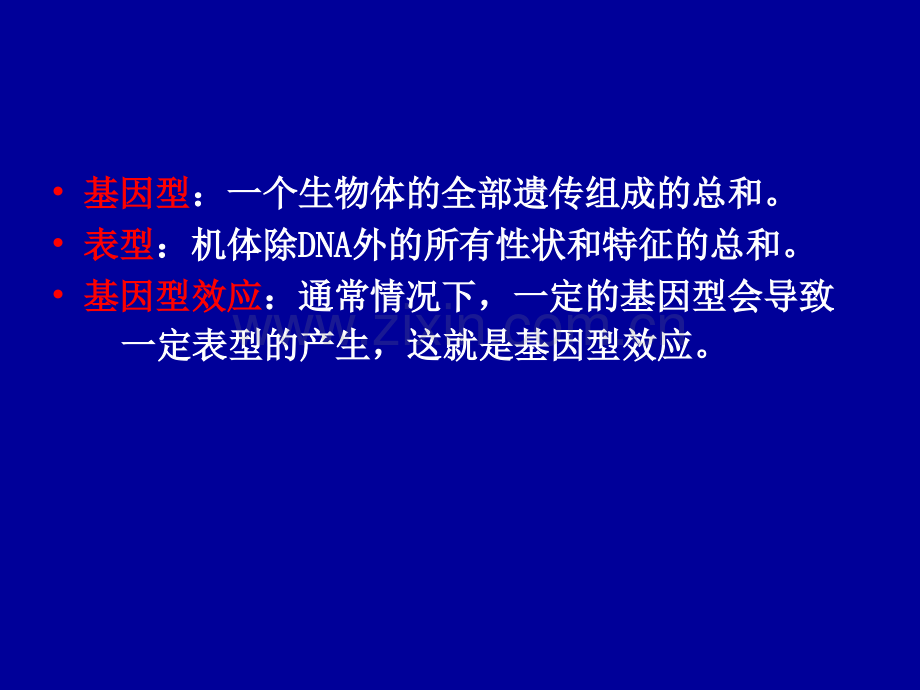 • 基因型：一个生物体的全部遗传组成的总和。
• 表型：机体除DNA外的所有性状和特征的总和。
• 基因型效应：通常情况下，一定的基因型会导致一定表型的产生，这就是基因型效应。

www.zixin.com.cn